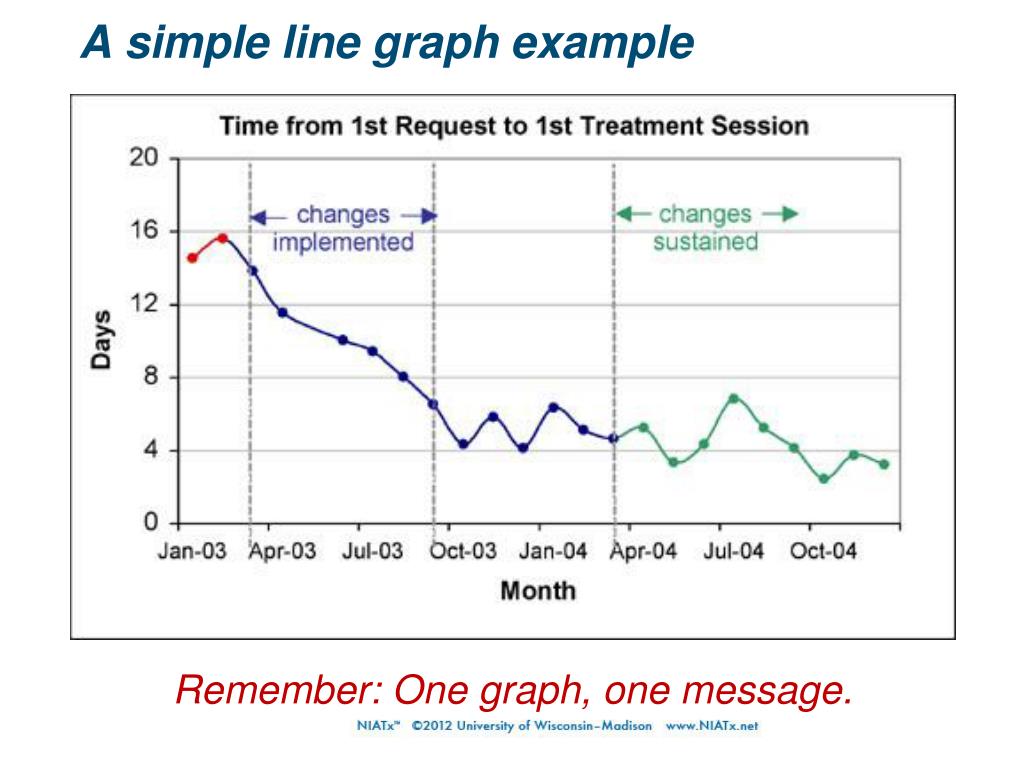 A simple line graph example

Time from 1st Request to 1st Treatment Session

20
16
12
8
4
0

Days

← changes → implemented

← changes → sustained

Jan-03 Apr-03 Jul-03 Oct-03 Jan-04 Apr-04 Jul-04 Oct-04

Month

Remember: One graph, one message.

NIATx™ ©2012 University of Wisconsin–Madison www.NIATx.net